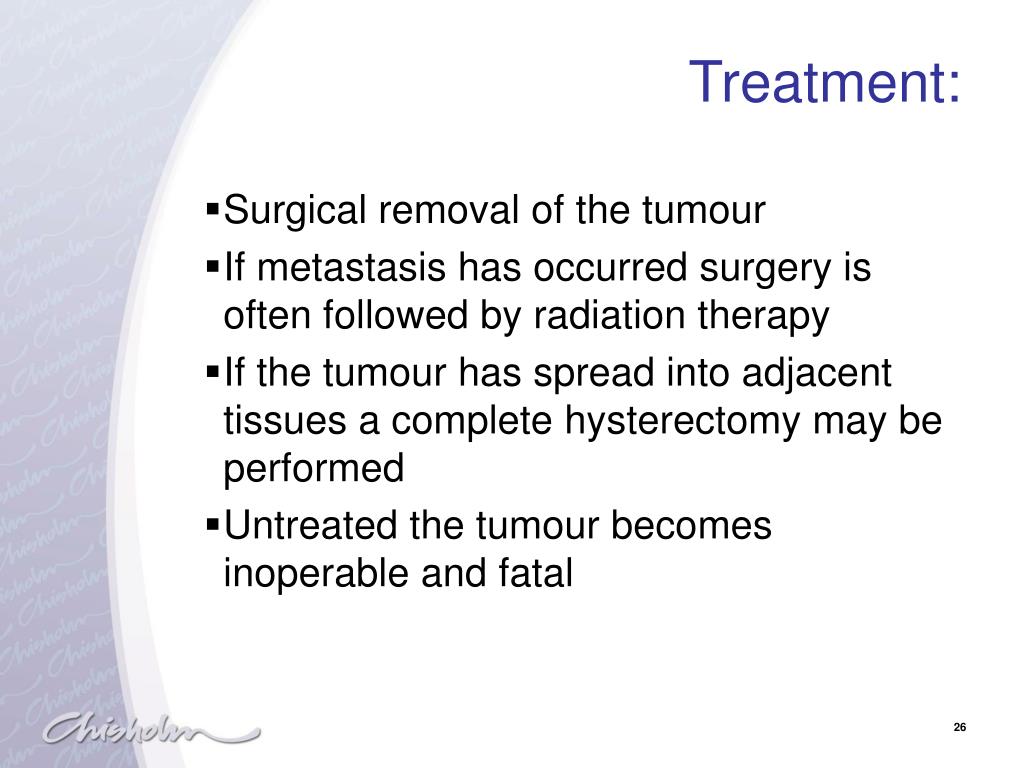 Treatment:

▪Surgical removal of the tumour

▪If metastasis has occurred surgery is often followed by radiation therapy

▪If the tumour has spread into adjacent tissues a complete hysterectomy may be performed

▪Untreated the tumour becomes inoperable and fatal

Chisholm

26